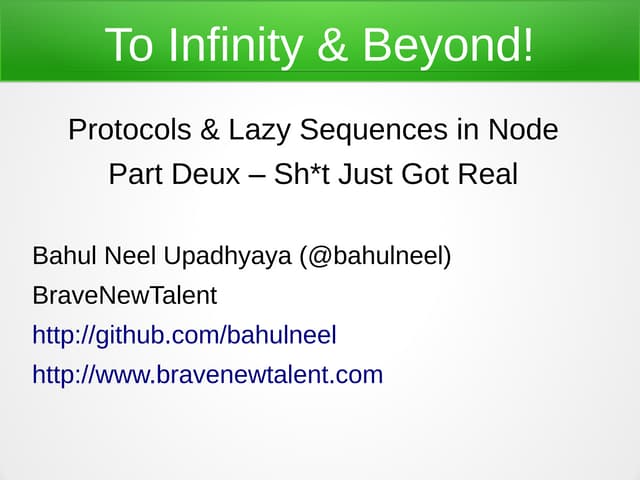 To Infinity & Beyond!

Protocols & Lazy Sequences in Node
Part Deux – Sh*t Just Got Real

Bahul Neel Upadhyaya (@bahulneel)
BraveNewTalent
http://github.com/bahulneel
http://www.bravenewtalent.com